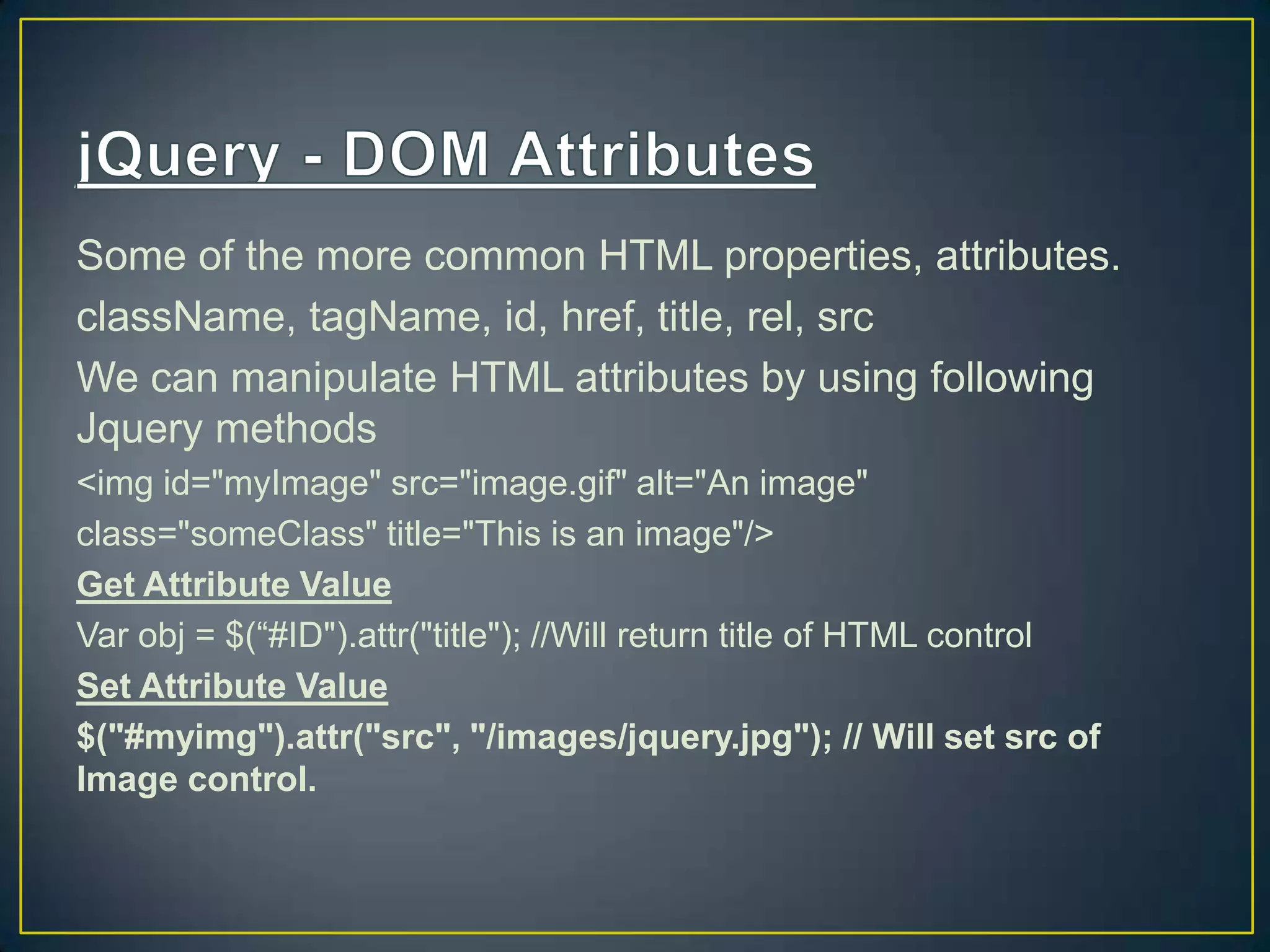 jQuery - DOM Attributes

Some of the more common HTML properties, attributes.

className, tagName, id, href, title, rel, src

We can manipulate HTML attributes by using following Jquery methods

<img id="myImage" src="image.gif" alt="An image" class="someClass" title="This is an image"/>

Get Attribute Value

Var obj = $(“#ID").attr("title"); //Will return title of HTML control

Set Attribute Value

$("#myimg").attr("src", "/images/jquery.jpg"); // Will set src of Image control.